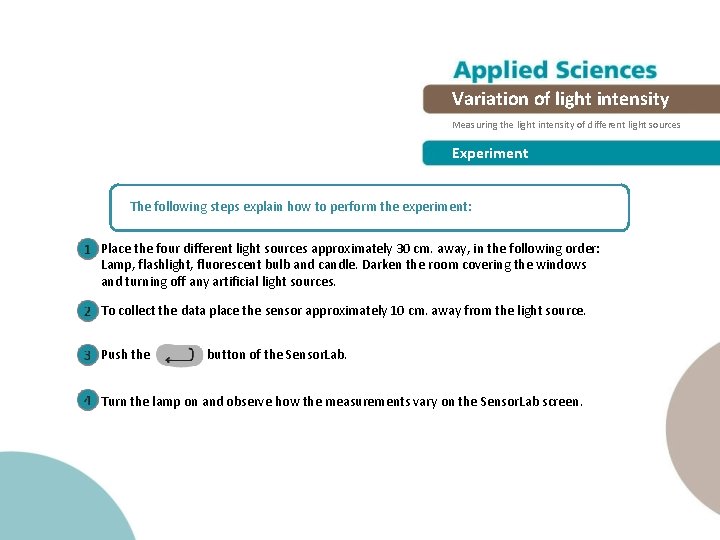 Applied Sciences

Variation of light intensity

Measuring the light intensity of different light sources

Experiment

The following steps explain how to perform the experiment:

1 Place the four different light sources approximately 30 cm. away, in the following order: Lamp, flashlight, fluorescent bulb and candle. Darken the room covering the windows and turning off any artificial light sources.

2 To collect the data place the sensor approximately 10 cm. away from the light source.

3 Push the button of the SensorLab.

4 Turn the lamp on and observe how the measurements vary on the SensorLab screen.